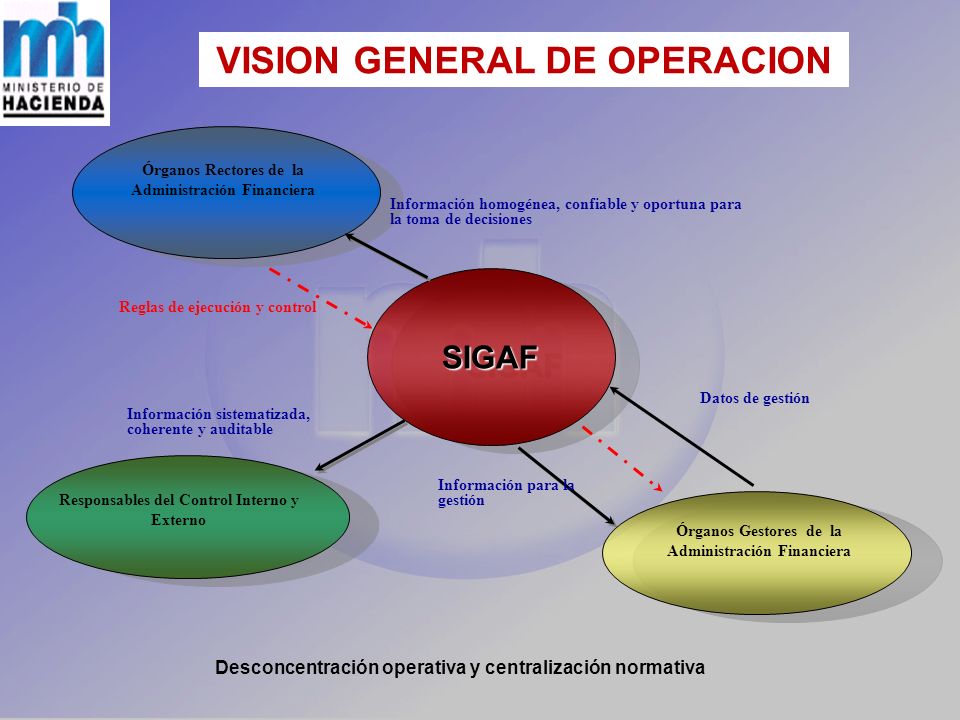 mh
MINISTERIO DE
HACIENDA

VISION GENERAL DE OPERACION

Órganos Rectores de la Administración Financiera

Información homogénea, confiable y oportuna para la toma de decisiones

Reglas de ejecución y control

SIGAF

Datos de gestión

Información sistematizada, coherente y auditable

Responsables del Control Interno y Externo

Información para la gestión

Órganos Gestores de la Administración Financiera

Desconcentración operativa y centralización normativa